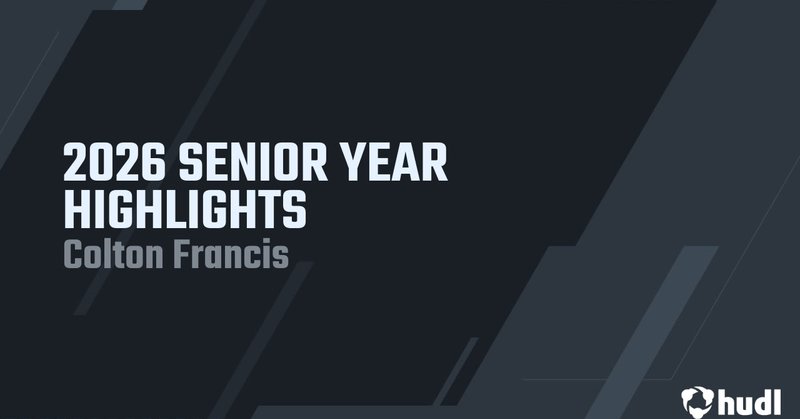 2026 SENIOR YEAR HIGHLIGHTS
Colton Francis

hudl